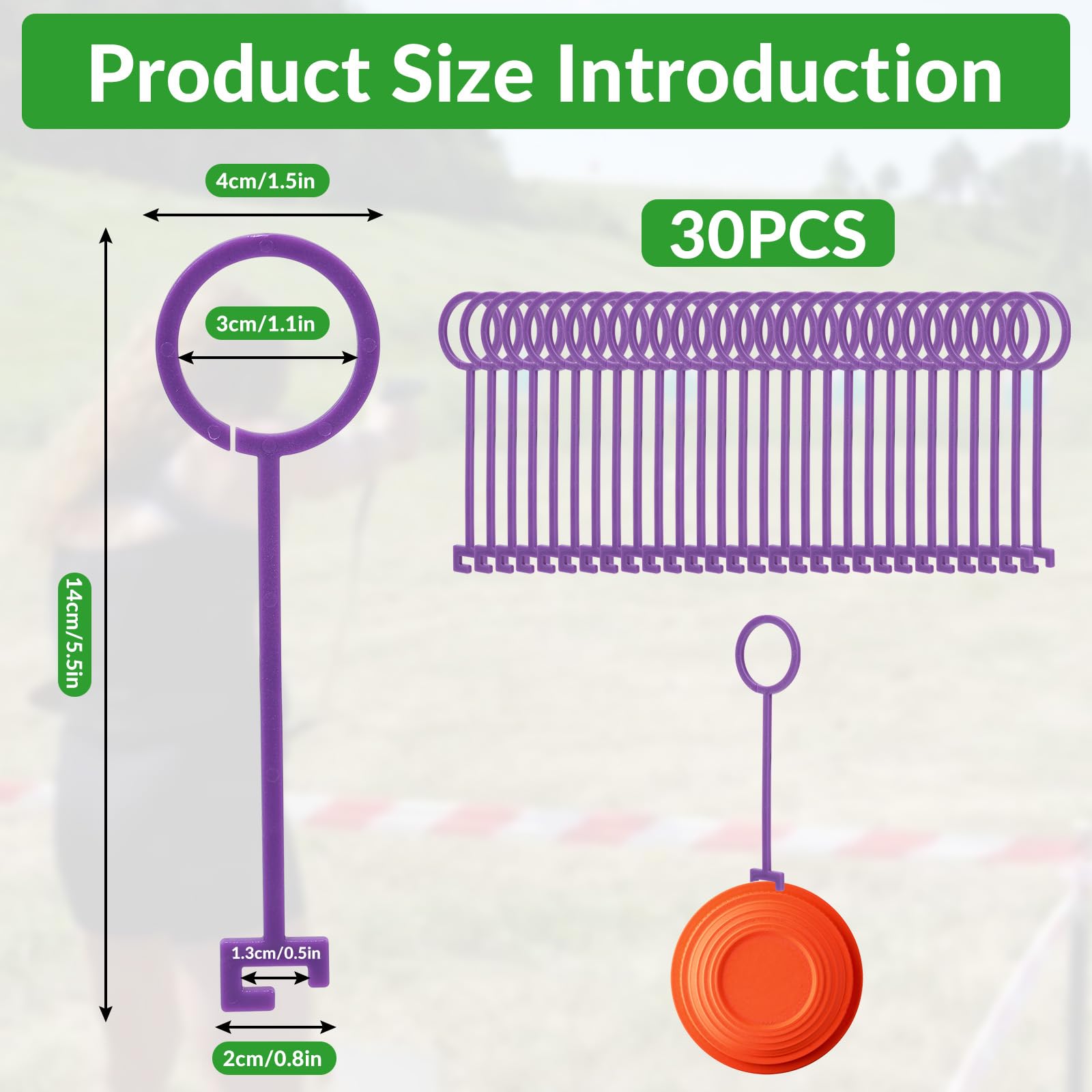 Product Size Introduction

4cm/1.5in

30PCS

3cm/1.1in

14cm/5.5in

1.3cm/0.5in

2cm/0.8in